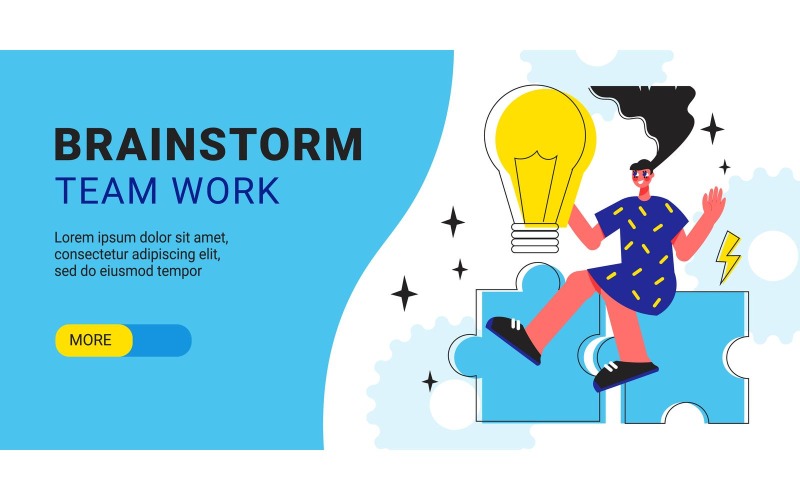 BRAINSTORM
TEAM WORK

Lorem ipsum dolor sit amet, consectetur adipiscing elit, sed do eiusmod tempor

MORE